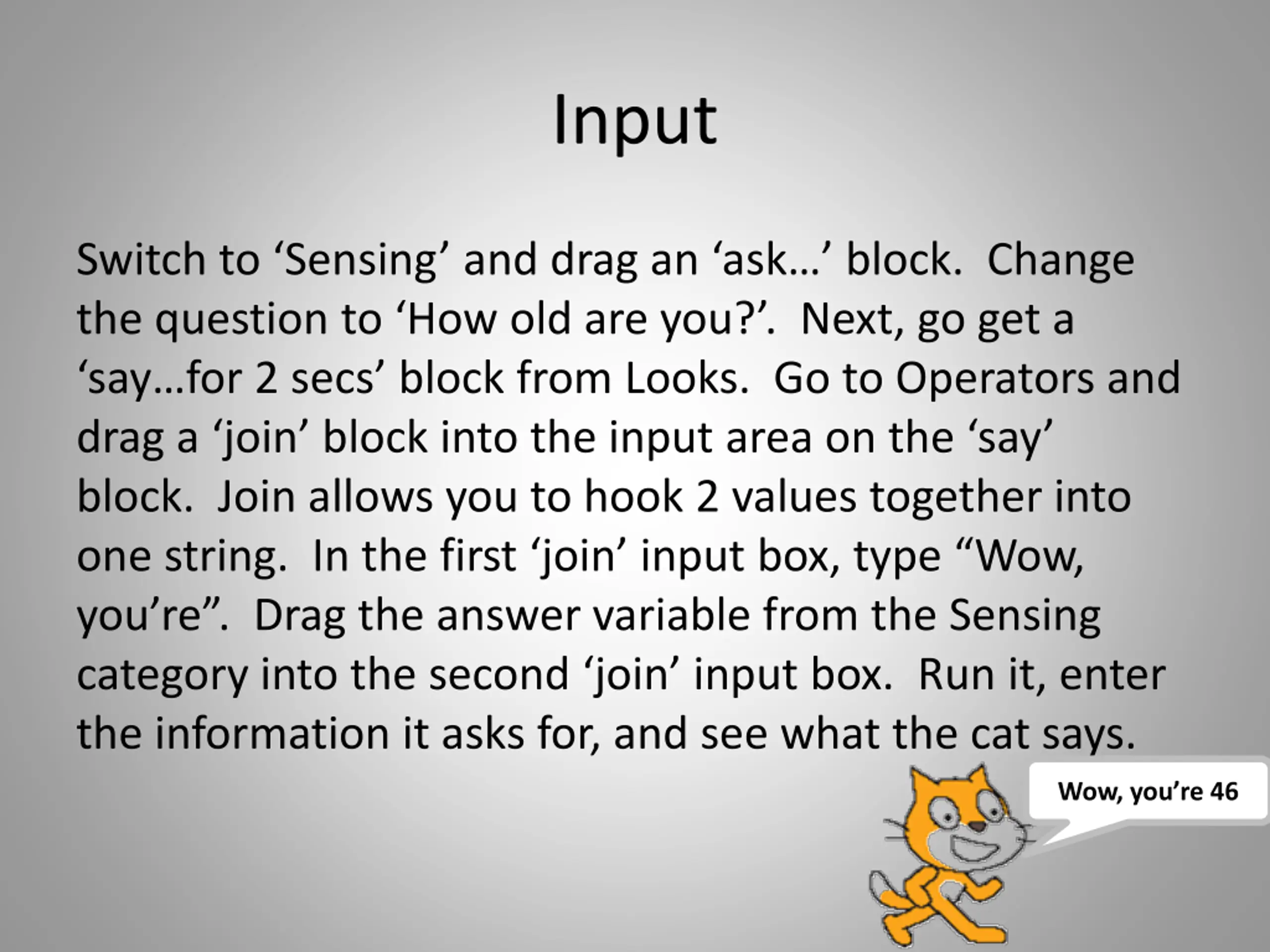 Input

Switch to ‘Sensing’ and drag an ‘ask…’ block. Change the question to ‘How old are you?’. Next, go get a ‘say…for 2 secs’ block from Looks. Go to Operators and drag a ‘join’ block into the input area on the ‘say’ block. Join allows you to hook 2 values together into one string. In the first ‘join’ input box, type “Wow, you’re”. Drag the answer variable from the Sensing category into the second ‘join’ input box. Run it, enter the information it asks for, and see what the cat says.

Wow, you’re 46